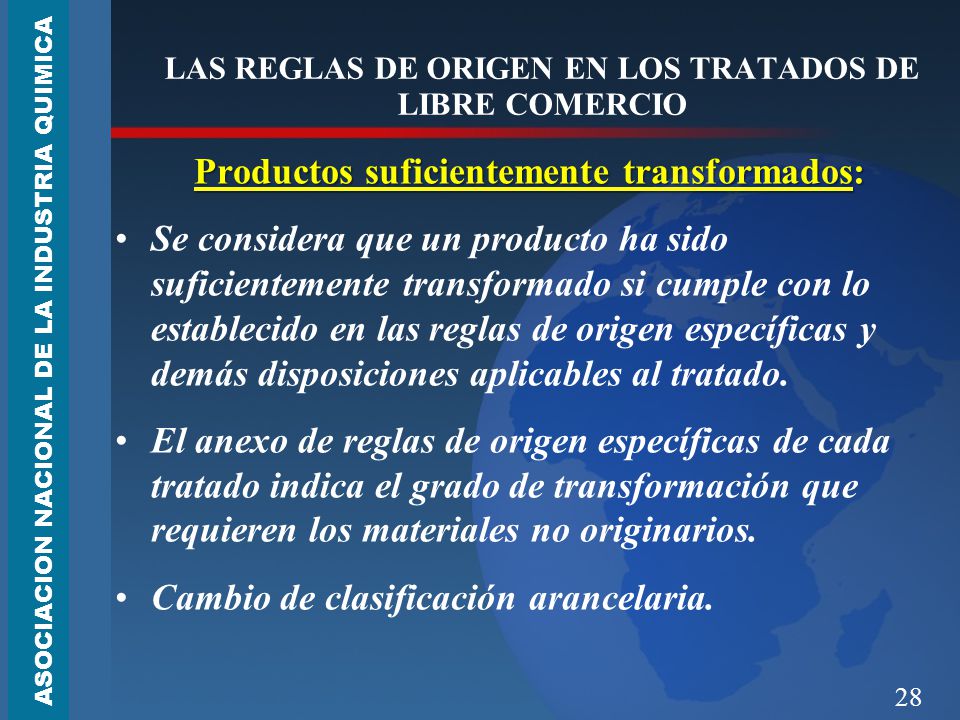 ASOCIACION NACIONAL DE LA INDUSTRIA QUIMICA

LAS REGLAS DE ORIGEN EN LOS TRATADOS DE LIBRE COMERCIO

Productos suficientemente transformados:

• Se considera que un producto ha sido suficientemente transformado si cumple con lo establecido en las reglas de origen específicas y demás disposiciones aplicables al tratado.

• El anexo de reglas de origen específicas de cada tratado indica el grado de transformación que requieren los materiales no originarios.

• Cambio de clasificación arancelaria.

28